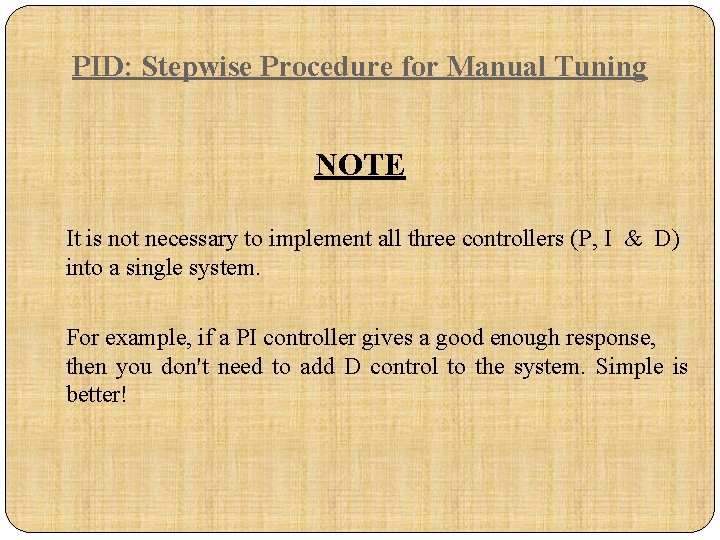 PID: Stepwise Procedure for Manual Tuning

NOTE

It is not necessary to implement all three controllers (P, I & D) into a single system.

For example, if a PI controller gives a good enough response, then you don't need to add D control to the system. Simple is better!